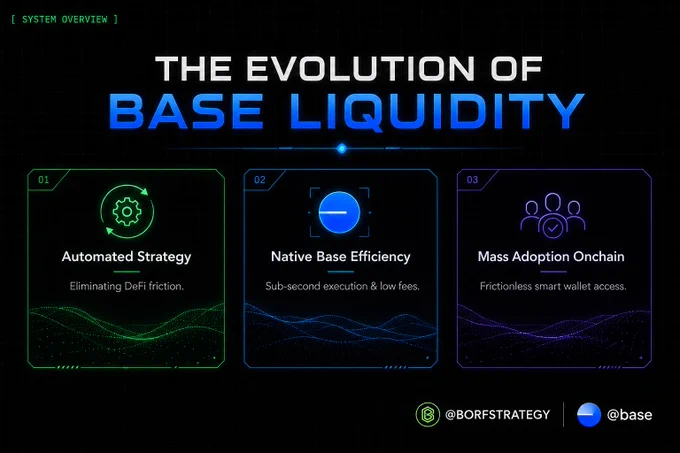 [ SYSTEM OVERVIEW ]

THE EVOLUTION OF
BASE LIQUIDITY

01
Automated Strategy
Eliminating DeFi friction.

02
Native Base Efficiency
Sub-second execution & low fees.

03
Mass Adoption Onchain
Frictionless smart wallet access.

@BORFSTRATEGY
@base